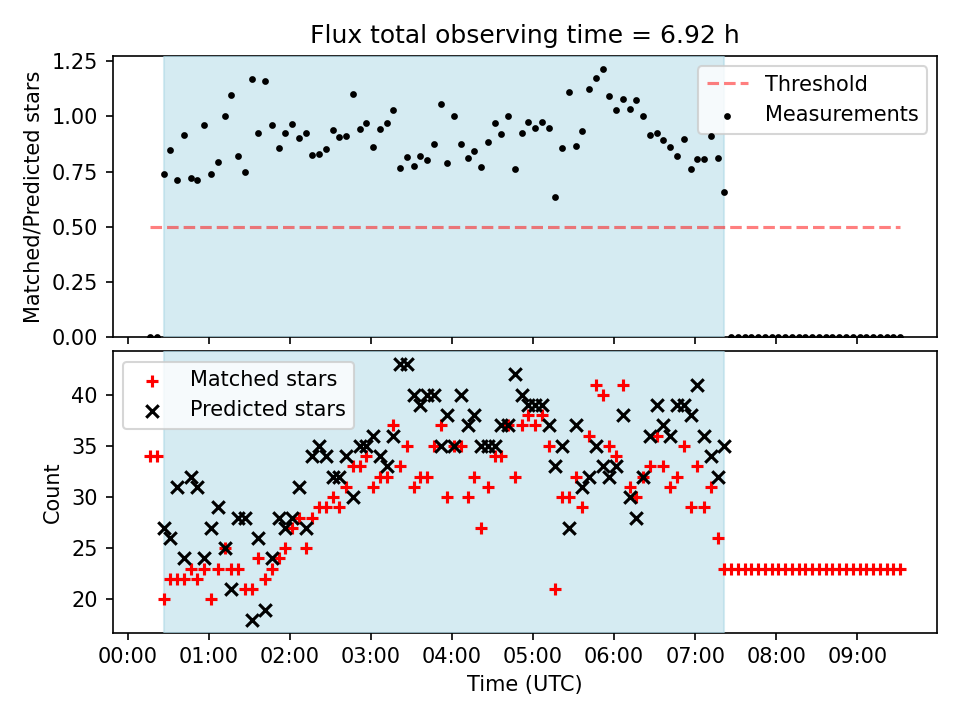 Flux total observing time = 6.92 h

Matched/Predicted stars

1.25
1.00
0.75
0.50
0.25
0.00

Threshold
Measurements

Matched stars
Predicted stars

Count

40
35
30
25
20

00:00 01:00 02:00 03:00 04:00 05:00 06:00 07:00 08:00 09:00

Time (UTC)